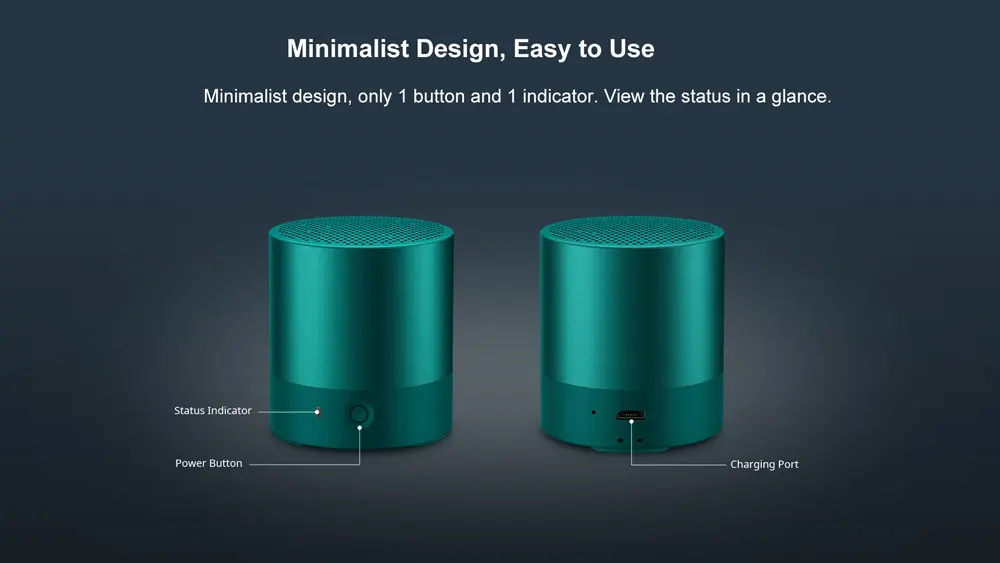 Minimalist Design, Easy to Use

Minimalist design, only 1 button and 1 indicator. View the status in a glance.

Status Indicator

Power Button

Charging Port